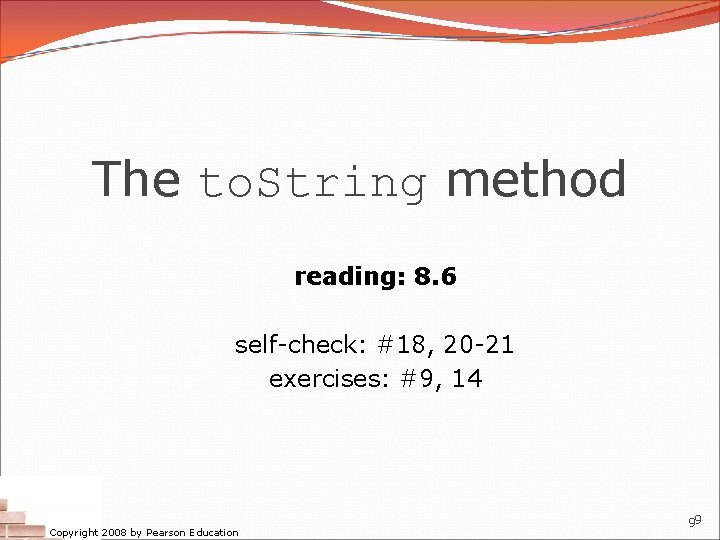 The toString method

reading: 8.6

self-check: #18, 20-21
exercises: #9, 14

Copyright 2008 by Pearson Education

99